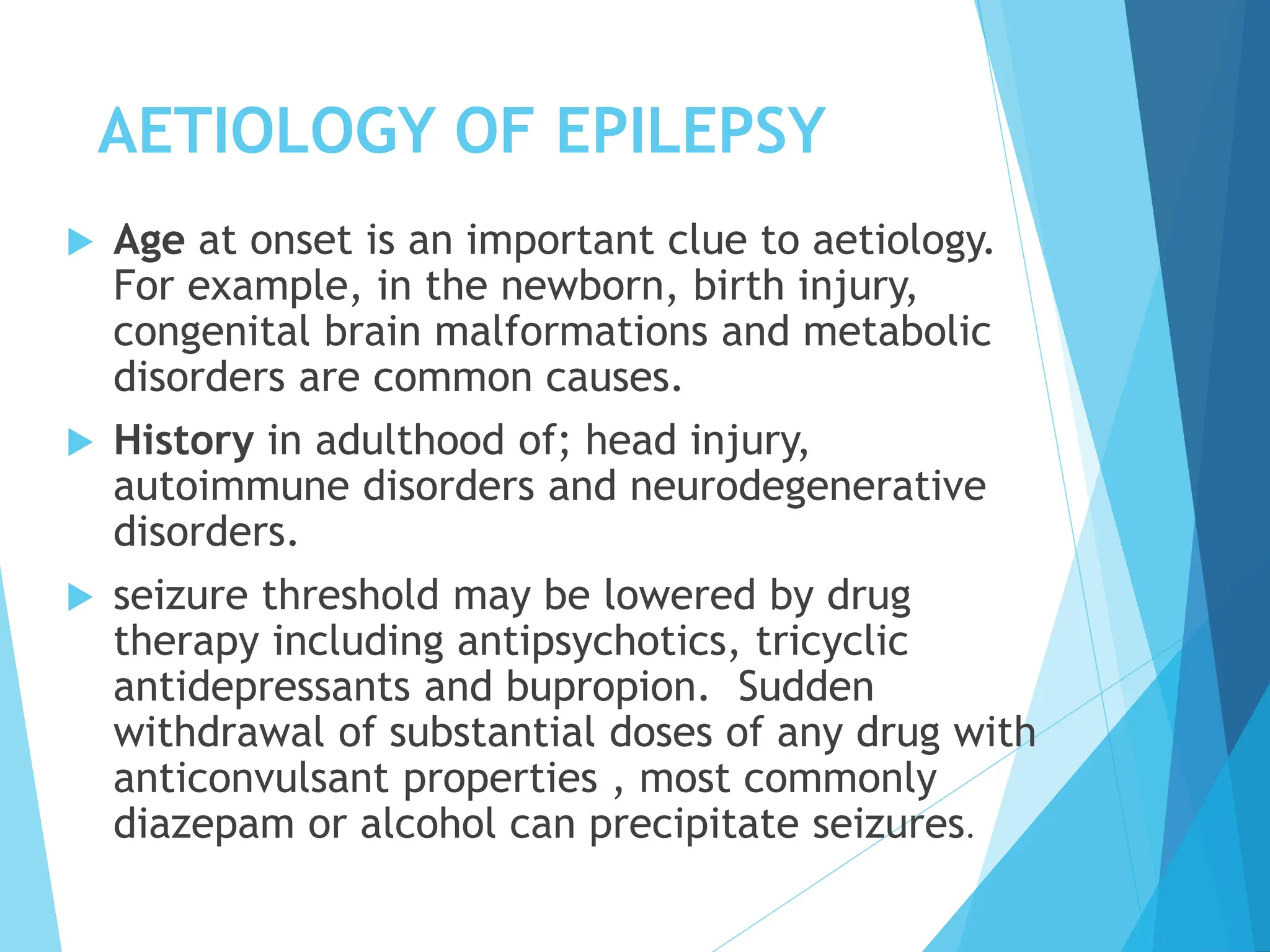 AETIOLOGY OF EPILEPSY

Age at onset is an important clue to aetiology. For example, in the newborn, birth injury, congenital brain malformations and metabolic disorders are common causes.

History in adulthood of; head injury, autoimmune disorders and neurodegenerative disorders.

seizure threshold may be lowered by drug therapy including antipsychotics, tricyclic antidepressants and bupropion. Sudden withdrawal of substantial doses of any drug with anticonvulsant properties , most commonly diazepam or alcohol can precipitate seizures.